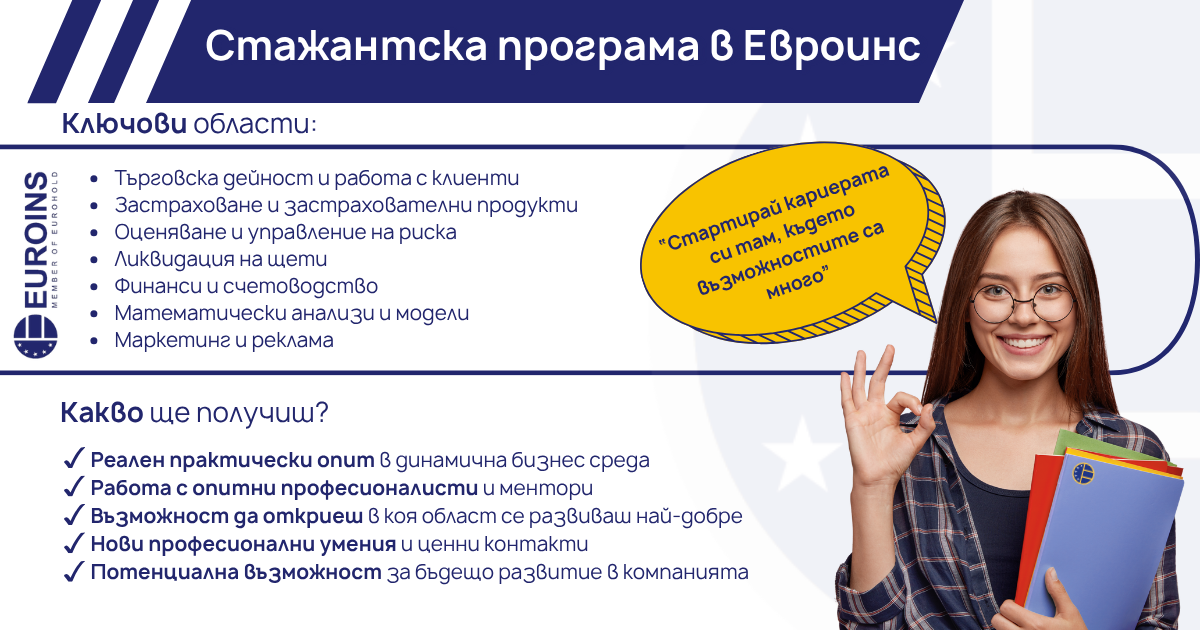 Стажантска програма в Евроинс

Ключови области:

EUROINS
MEMBER OF EUROHOLD

• Търговска дейност и работа с клиенти
• Застраховане и застрахователни продукти
• Оценяване и управление на риска
• Ликвидация на щети
• Финанси и счетоводство
• Математически анализи и модели
• Маркетинг и реклама

"Стартирай кариерата си там, където възможностите са много"

Какво ще получиш?

✓ Реален практически опит в динамична бизнес среда
✓ Работа с опитни професионалисти и ментори
✓ Възможност да откриеш в коя област се развиваш най-добре
✓ Нови професионални умения и ценни контакти
✓ Потенциална възможност за бъдещо развитие в компанията